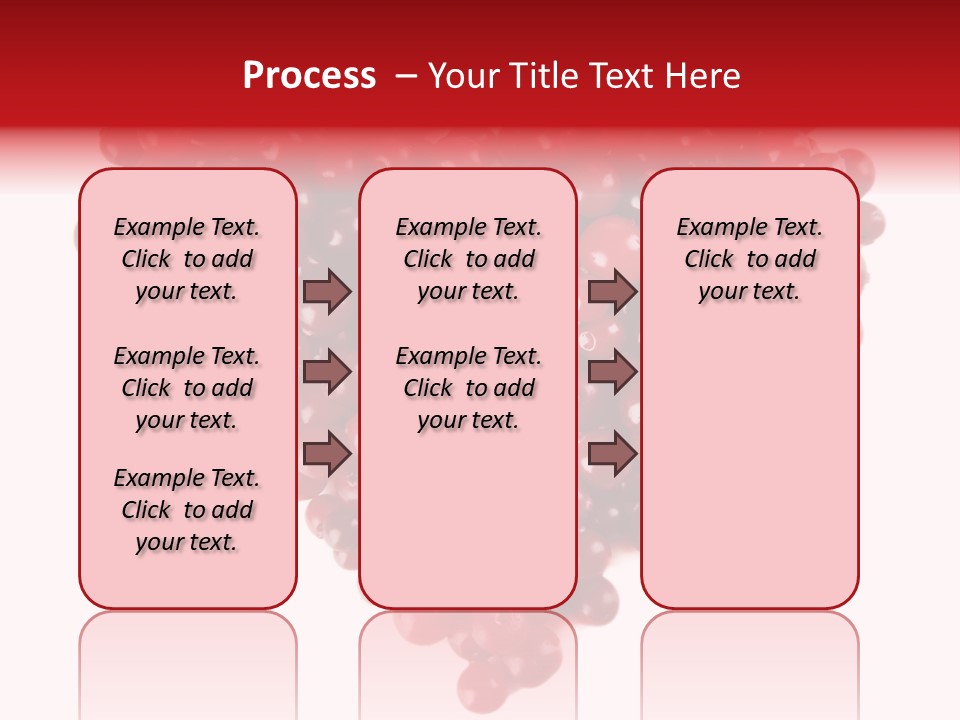 Process – Your Title Text Here

Example Text. Click to add your text.

Example Text. Click to add your text.

Example Text. Click to add your text.

Example Text. Click to add your text.

Example Text. Click to add your text.

Example Text. Click to add your text.